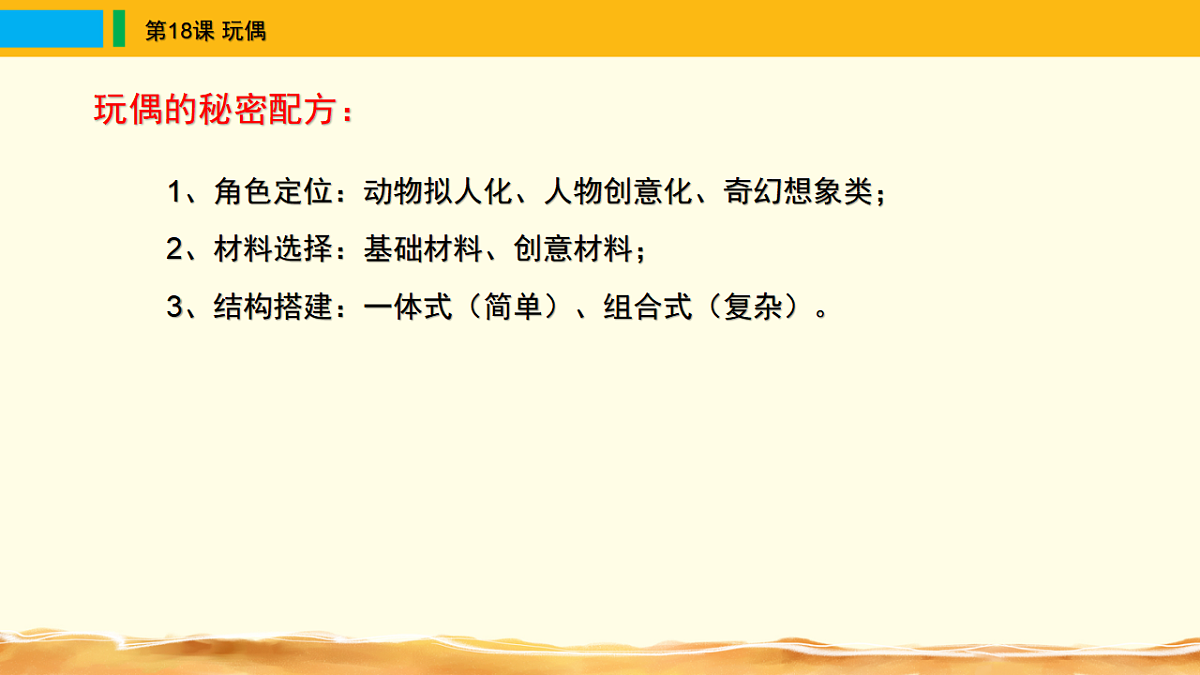 第18课 玩偶

玩偶的秘密配方：

1、角色定位：动物拟人化、人物创意化、奇幻想象类；

2、材料选择：基础材料、创意材料；

3、结构搭建：一体式（简单）、组合式（复杂）。